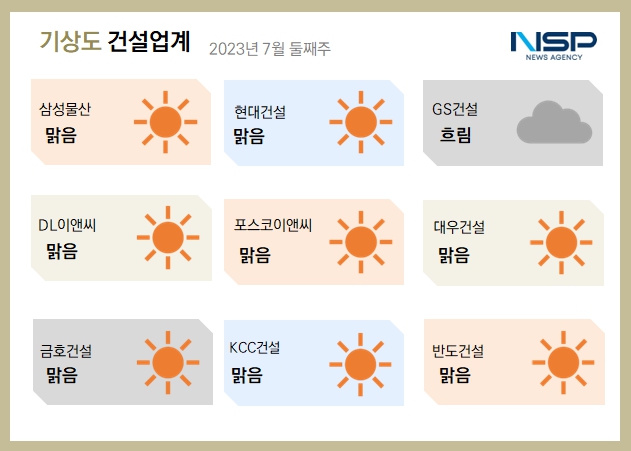 기상도 건설업계 2023년 7월 둘째주

NSP NEWS AGENCY

삼성물산
맑음

현대건설
맑음

GS건설
흐림

DL이앤씨
맑음

포스코이앤씨
맑음

대우건설
맑음

금호건설
맑음

KCC건설
맑음

반도건설
맑음